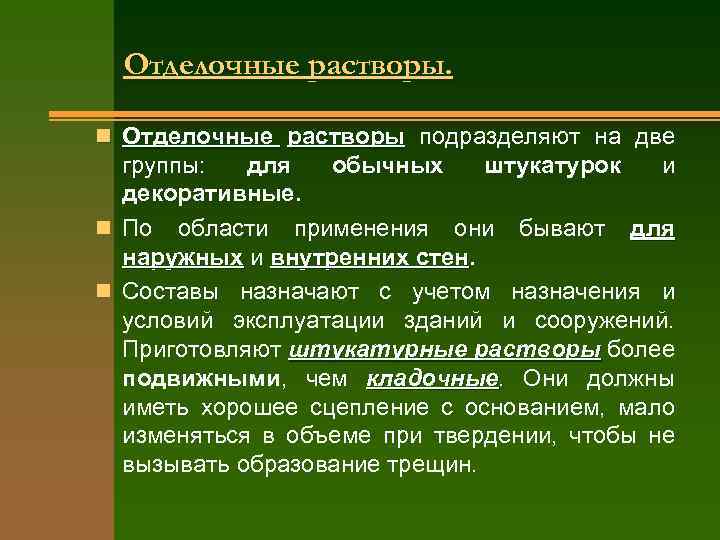 Отделочные растворы.

Отделочные растворы подразделяют на две группы: для обычных штукатурок и декоративные.

По области применения они бывают для наружных и внутренних стен.

Составы назначают с учетом назначения и условий эксплуатации зданий и сооружений. Приготовляют штукатурные растворы более подвижными, чем кладочные. Они должны иметь хорошее сцепление с основанием, мало изменяться в объеме при твердении, чтобы не вызывать образование трещин.